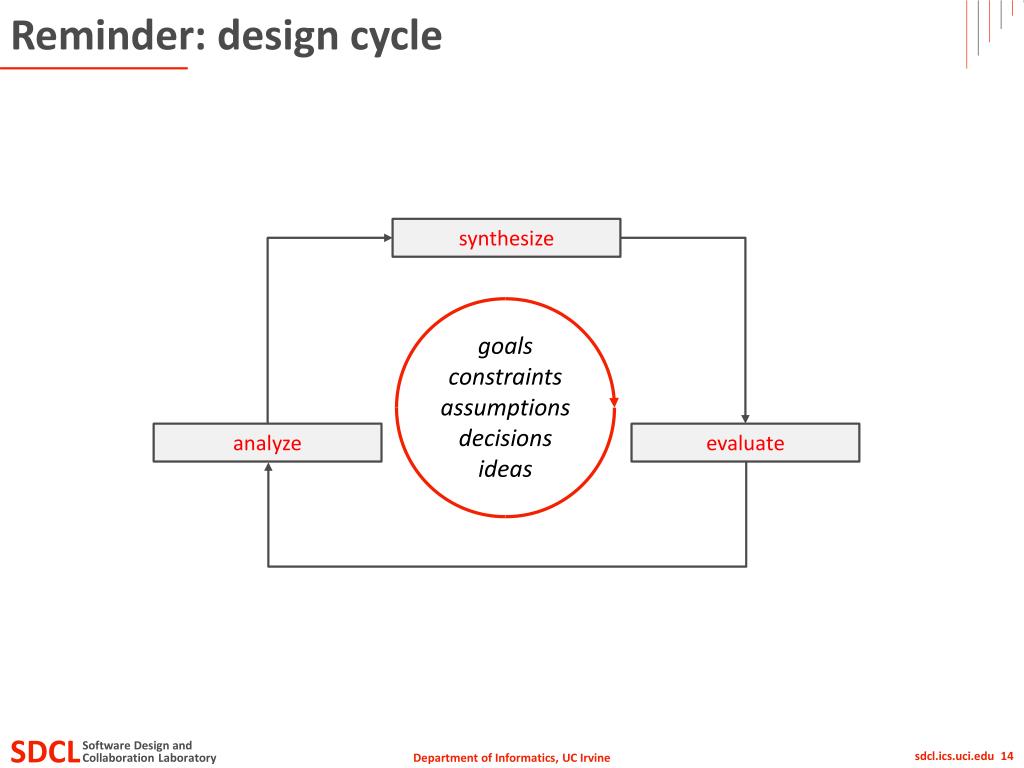 Reminder: design cycle

synthesize

analyze

goals
constraints
assumptions
decisions
ideas

evaluate

SDCL Software Design and Collaboration Laboratory

Department of Informatics, UC Irvine

sdcl.ics.uci.edu 14